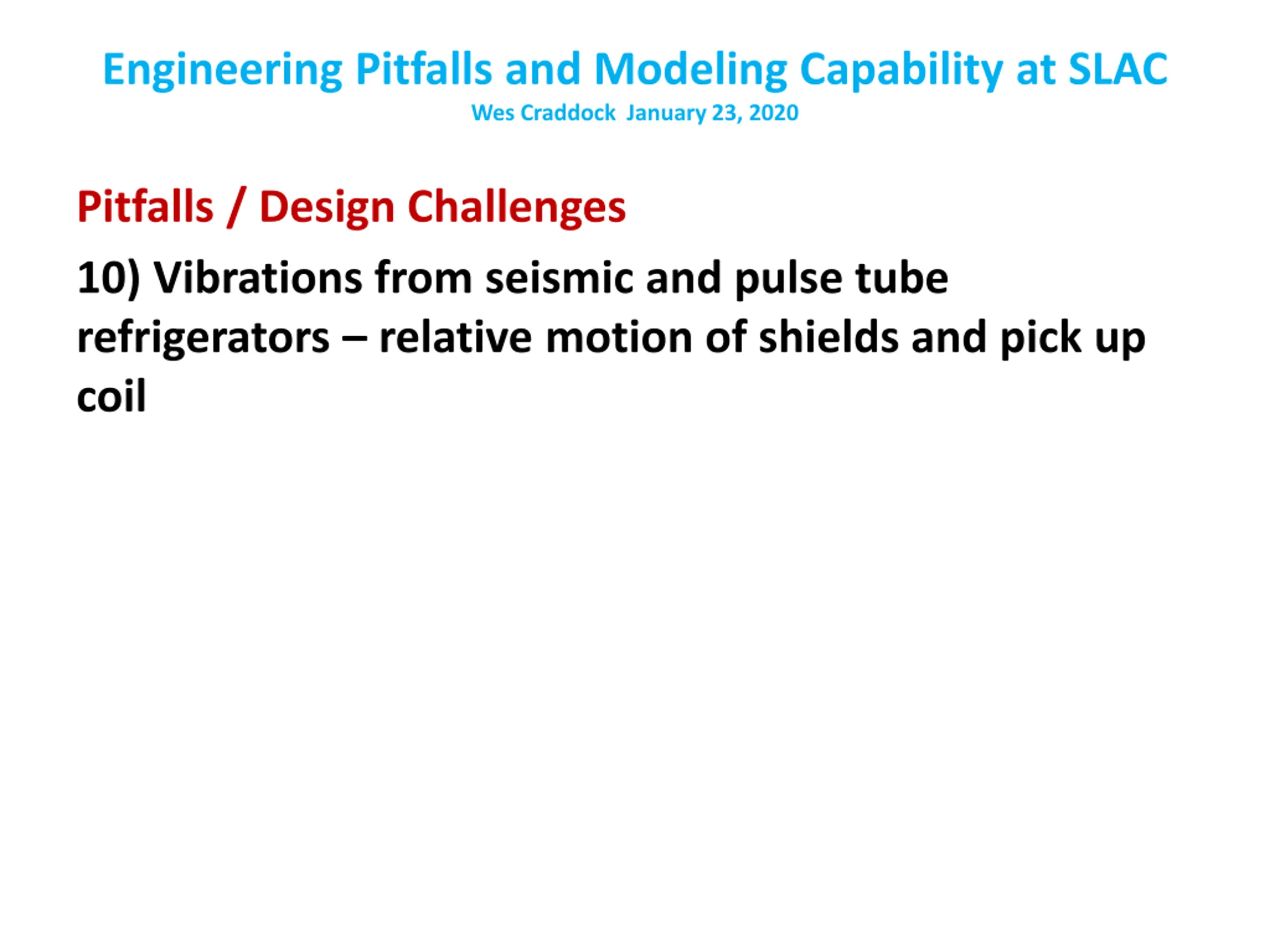 Engineering Pitfalls and Modeling Capability at SLAC
Wes Craddock  January 23, 2020

Pitfalls / Design Challenges

10) Vibrations from seismic and pulse tube refrigerators – relative motion of shields and pick up coil